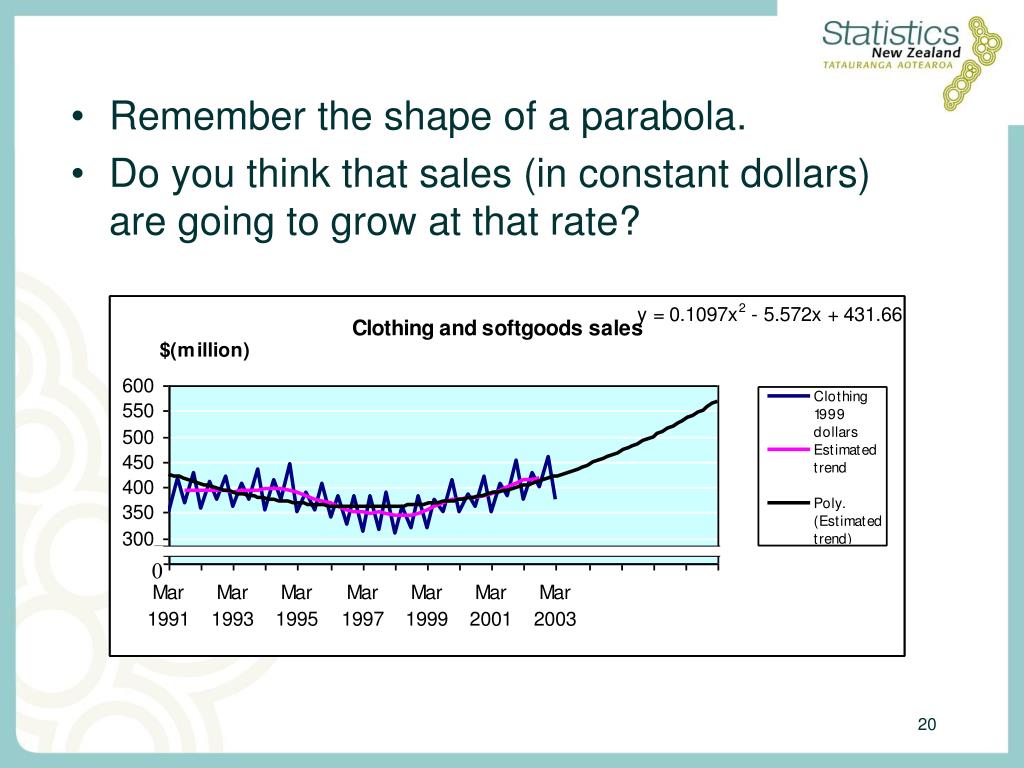 Statistics New Zealand
TATAURANGA AOTEAROA

• Remember the shape of a parabola.
• Do you think that sales (in constant dollars) are going to grow at that rate?

Clothing and softgoods sales

$y = 0.1097x^2 - 5.572x + 431.66$

$(million)

600
550
500
450
400
350
300
0

Mar 1991
Mar 1993
Mar 1995
Mar 1997
Mar 1999
Mar 2001
Mar 2003

Clothing 1999 dollars
Estimated trend
Poly. (Estimated trend)

20